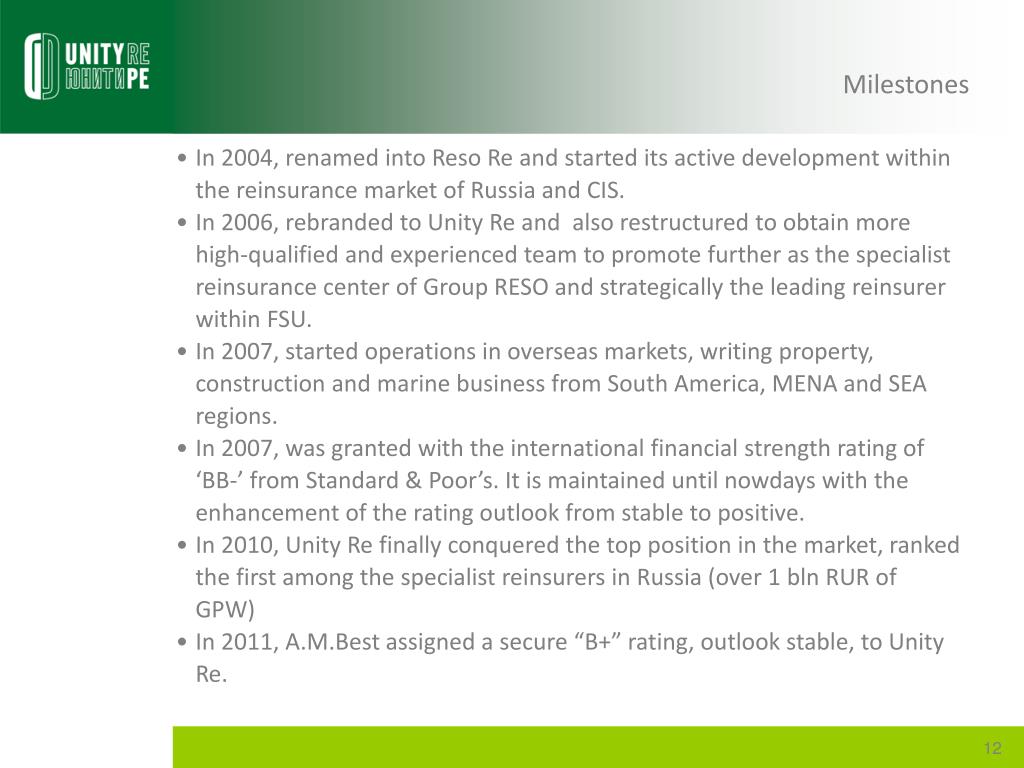 UNITY RE
ЮНИТИ РЕ

Milestones

• In 2004, renamed into Reso Re and started its active development within the reinsurance market of Russia and CIS.
• In 2006, rebranded to Unity Re and also restructured to obtain more high-qualified and experienced team to promote further as the specialist reinsurance center of Group RESO and strategically the leading reinsurer within FSU.
• In 2007, started operations in overseas markets, writing property, construction and marine business from South America, MENA and SEA regions.
• In 2007, was granted with the international financial strength rating of ‘BB-’ from Standard & Poor’s. It is maintained until nowdays with the enhancement of the rating outlook from stable to positive.
• In 2010, Unity Re finally conquered the top position in the market, ranked the first among the specialist reinsurers in Russia (over 1 bln RUR of GPW)
• In 2011, A.M.Best assigned a secure “B+” rating, outlook stable, to Unity Re.

12